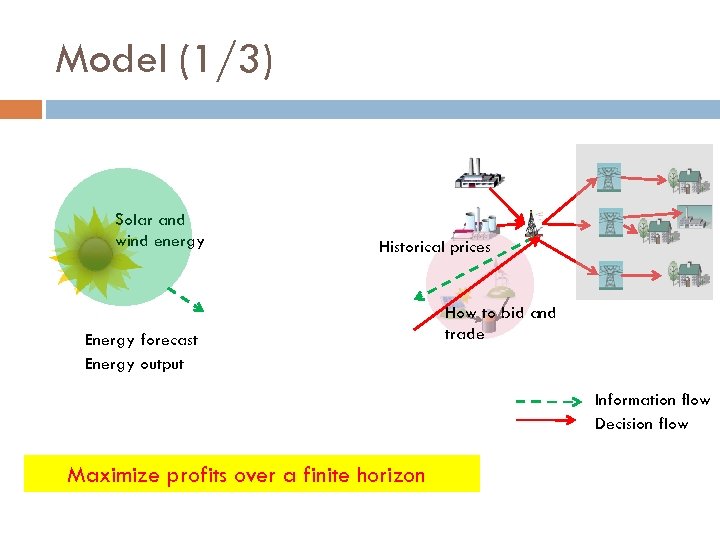 Model (1/3)

Solar and wind energy

Energy forecast
Energy output

Historical prices

How to bid and trade

Information flow
Decision flow

Maximize profits over a finite horizon